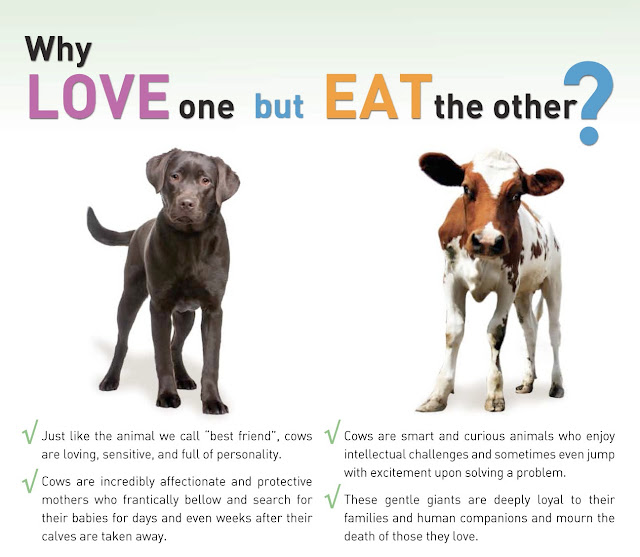 Why
LOVE one but EAT the other?

√ Just like the animal we call "best friend", cows are loving, sensitive, and full of personality.

√ Cows are incredibly affectionate and protective mothers who frantically bellow and search for their babies for days and even weeks after their calves are taken away.

√ Cows are smart and curious animals who enjoy intellectual challenges and sometimes even jump with excitement upon solving a problem.

√ These gentle giants are deeply loyal to their families and human companions and mourn the death of those they love.